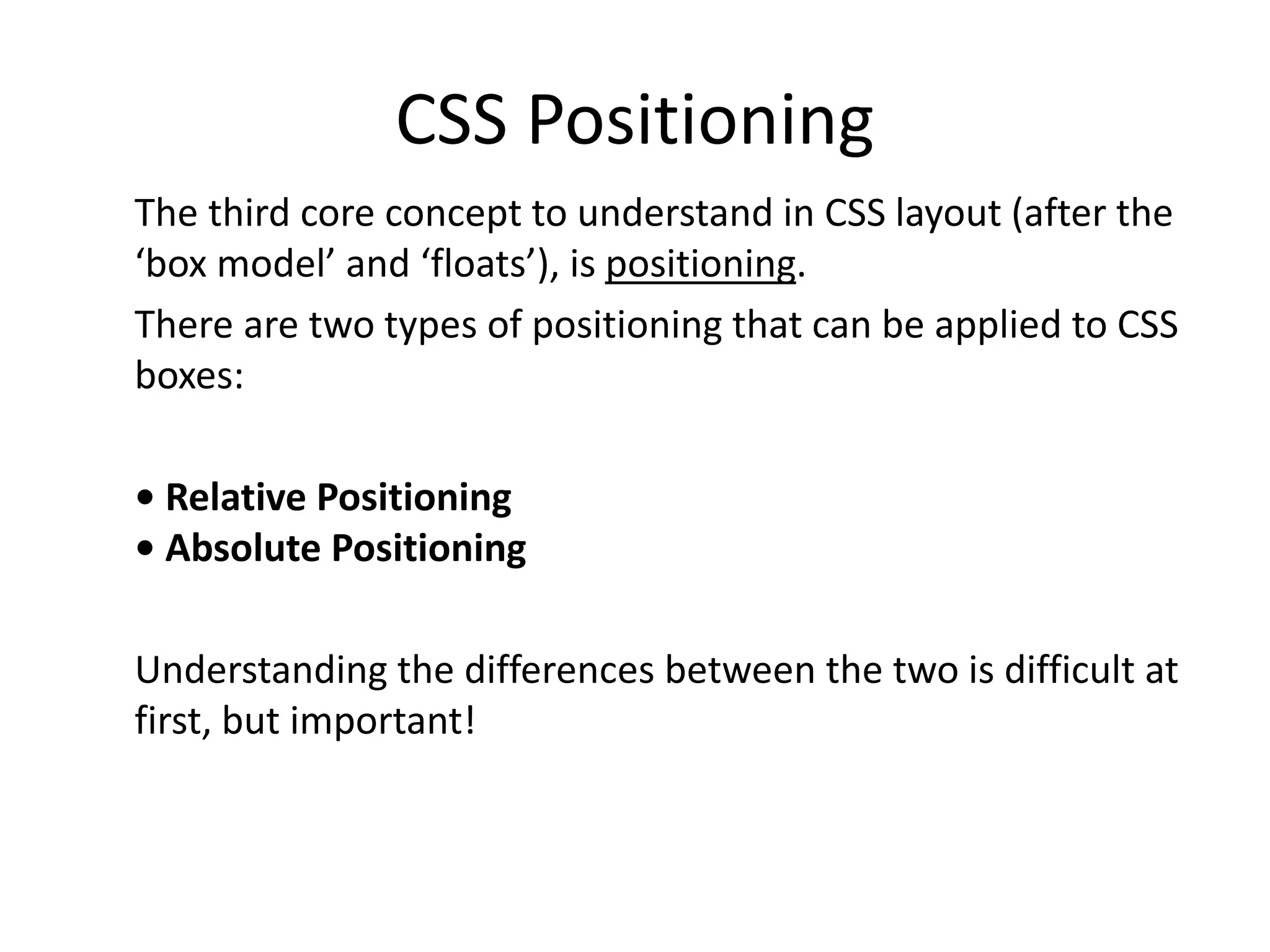 CSS Positioning

The third core concept to understand in CSS layout (after the ‘box model’ and ‘floats’), is positioning.

There are two types of positioning that can be applied to CSS boxes:

• Relative Positioning
• Absolute Positioning

Understanding the differences between the two is difficult at first, but important!